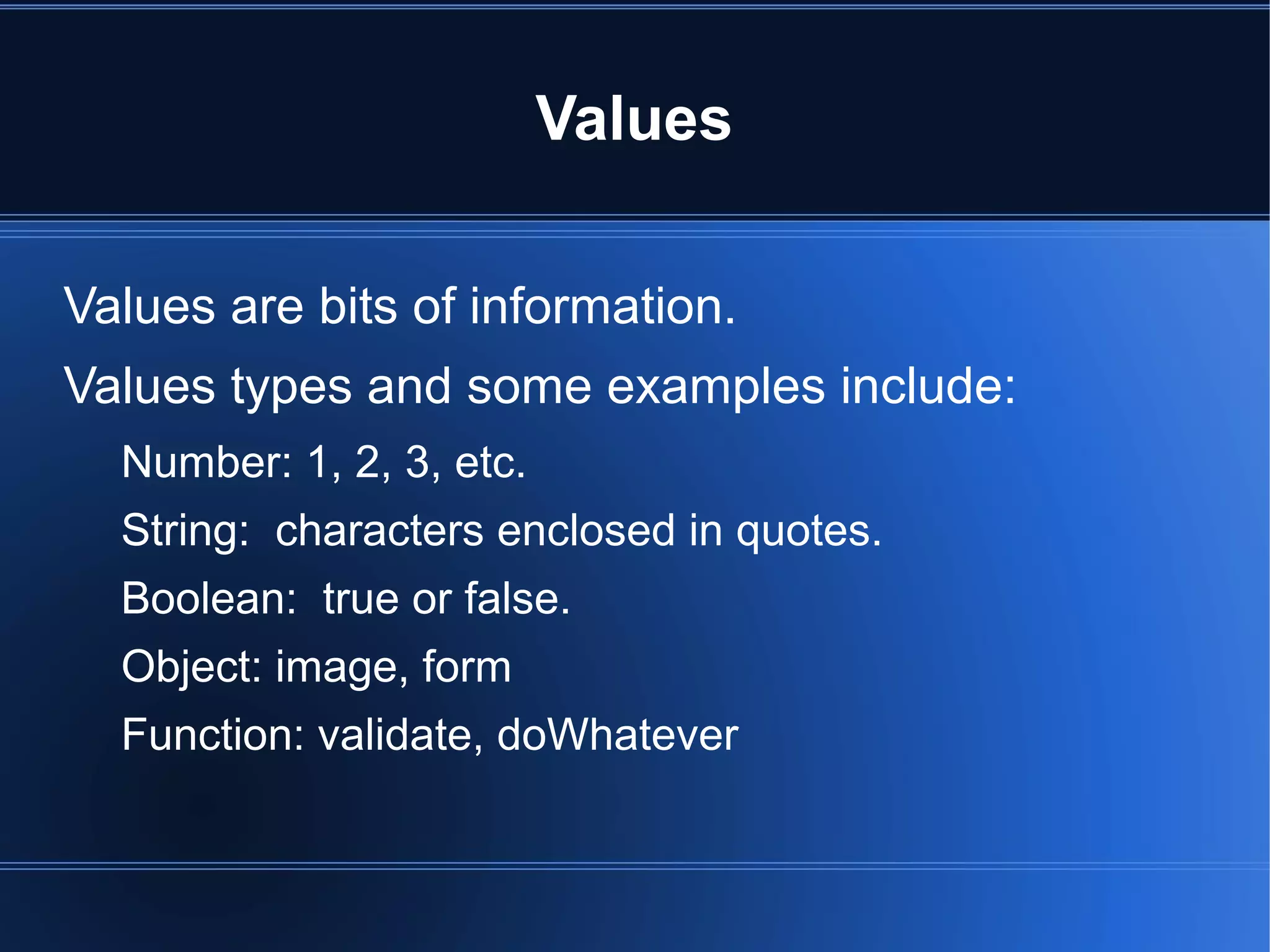 Values

Values are bits of information.

Values types and some examples include:

Number: 1, 2, 3, etc.

String:  characters enclosed in quotes.

Boolean:  true or false.

Object: image, form

Function: validate, doWhatever